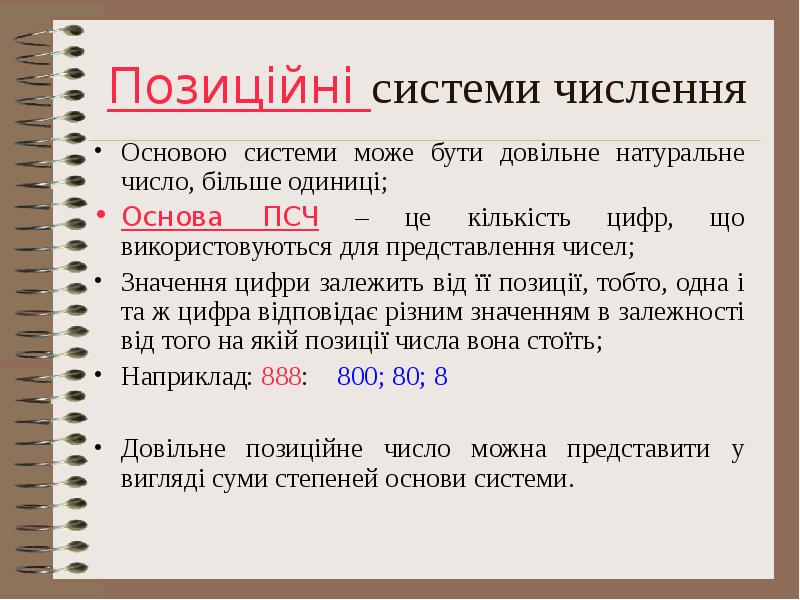 Позиційні системи числення

• Основою системи може бути довільне натуральне число, більше одиниці;

• Основа ПСЧ – це кількість цифр, що використовуються для представлення чисел;

• Значення цифри залежить від її позиції, тобто, одна і та ж цифра відповідає різним значенням в залежності від того на якій позиції числа вона стоїть;

• Наприклад: 888: 800; 80; 8

• Довільне позиційне число можна представити у вигляді суми степеней основи системи.